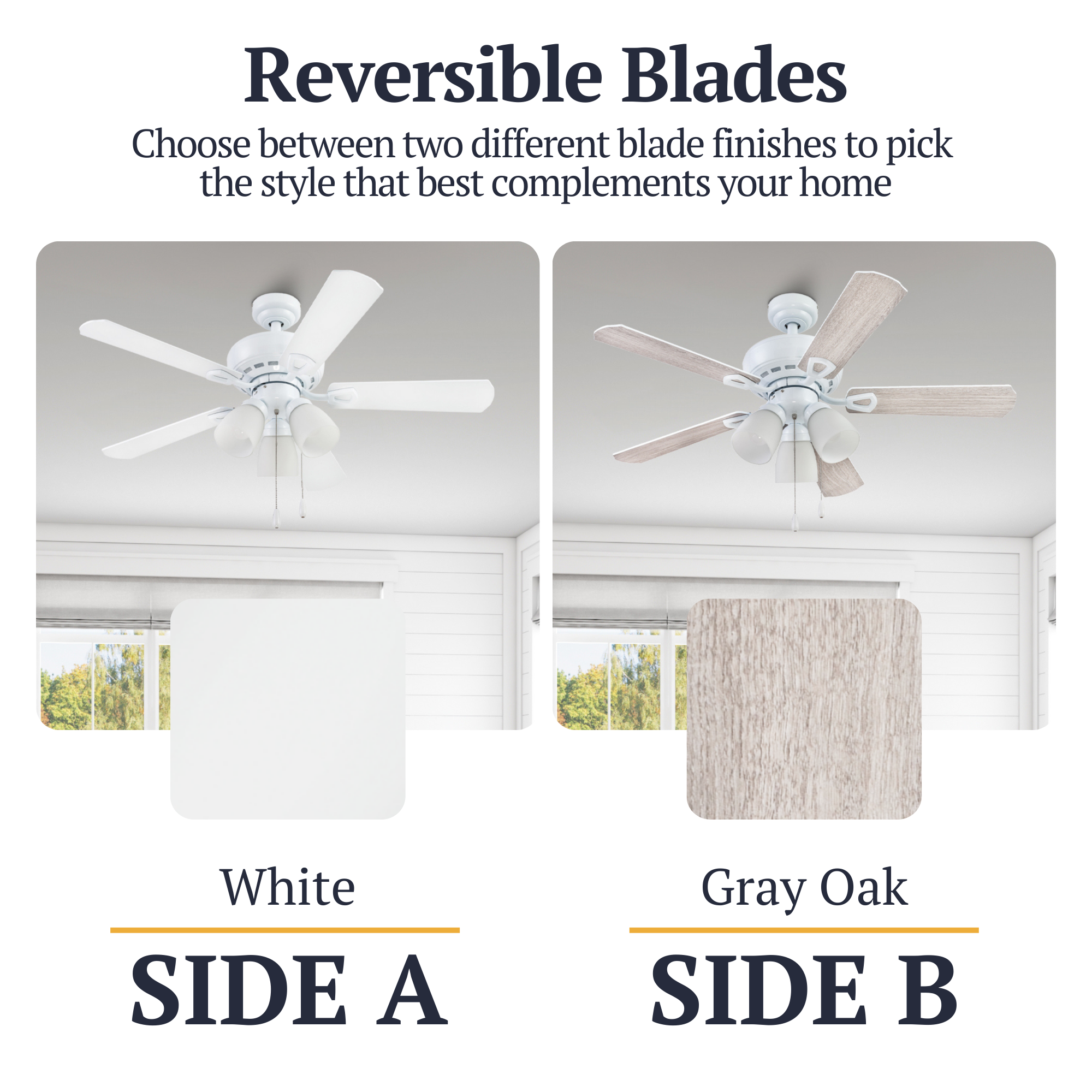 Reversible Blades

Choose between two different blade finishes to pick the style that best complements your home

White

SIDE A

Gray Oak

SIDE B